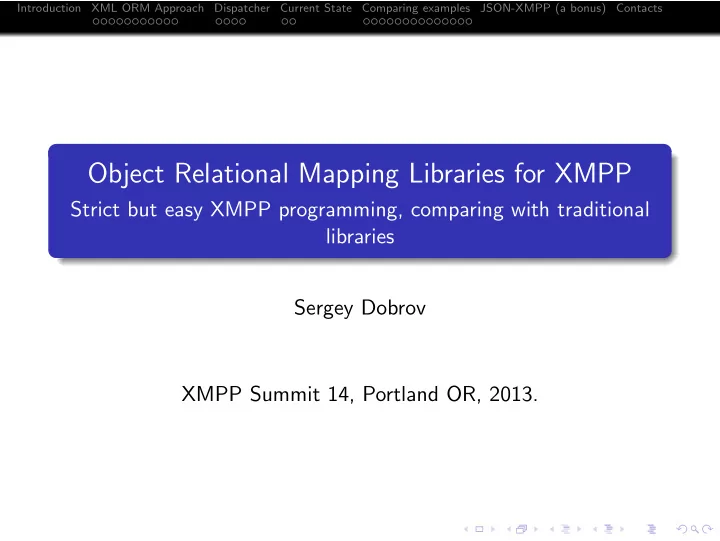 Introduction XML ORM Approach Dispatcher Current State Comparing examples JSON-XMPP (a bonus) Contacts

Object Relational Mapping Libraries for XMPP
Strict but easy XMPP programming, comparing with traditional libraries

Sergey Dobrov

XMPP Summit 14, Portland OR, 2013.